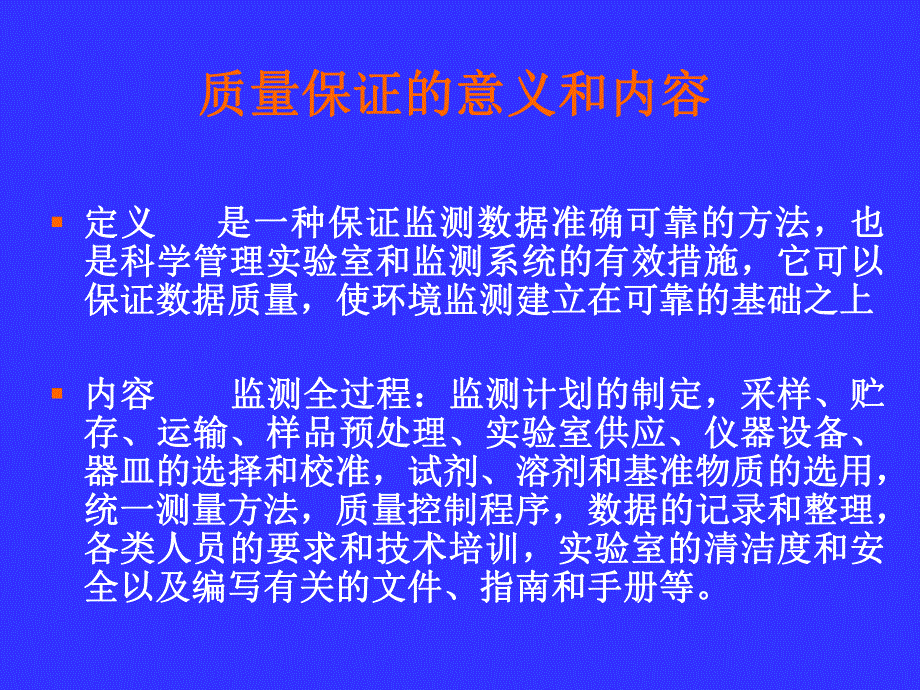 质量保证的意义和内容

▪ 定义　　是一种保证监测数据准确可靠的方法，也是科学管理实验室和监测系统的有效措施，它可以保证数据质量，使环境监测建立在可靠的基础之上

▪ 内容　　监测全过程：监测计划的制定，采样、贮存、运输、样品预处理、实验室供应、仪器设备、器皿的选择和校准，试剂、溶剂和基准物质的选用，统一测量方法，质量控制程序，数据的记录和整理，各类人员的要求和技术培训，实验室的清洁度和安全以及编写有关的文件、指南和手册等。